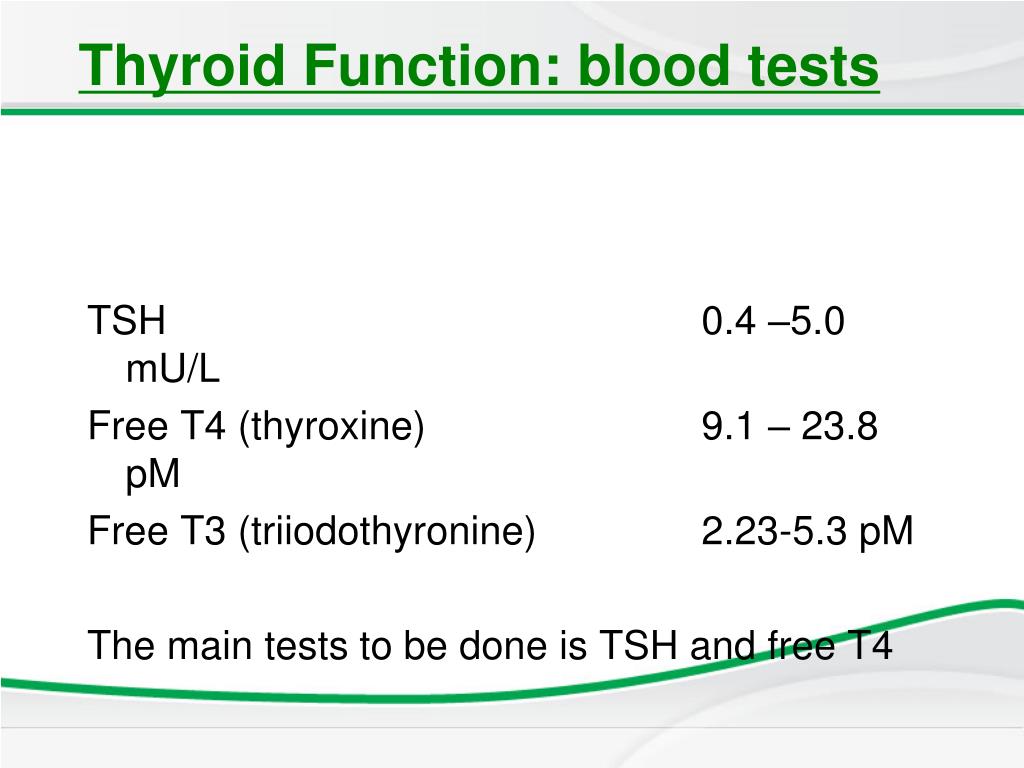 Thyroid Function: blood tests

TSH 0.4 –5.0 mU/L

Free T4 (thyroxine) 9.1 – 23.8 pM

Free T3 (triiodothyronine) 2.23-5.3 pM

The main tests to be done is TSH and free T4